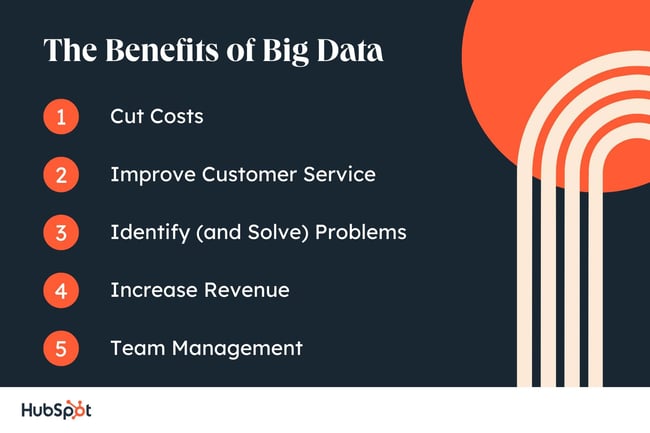 The Benefits of Big Data

1 Cut Costs

2 Improve Customer Service

3 Identify (and Solve) Problems

4 Increase Revenue

5 Team Management

HubSpot